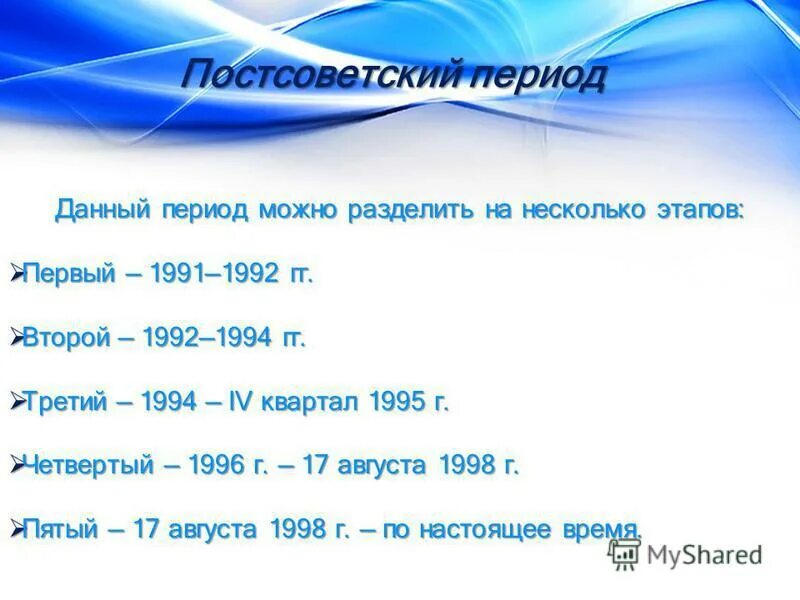 Постсоветский период

Данный период можно разделить на несколько этапов:

➢Первый – 1991–1992 гг.

➢Второй – 1992–1994 гг.

➢Третий – 1994 – IV квартал 1995 г.

➢Четвертый – 1996 г. – 17 августа 1998 г.

➢Пятый – 17 августа 1998 г. – по настоящее время.

MyShared